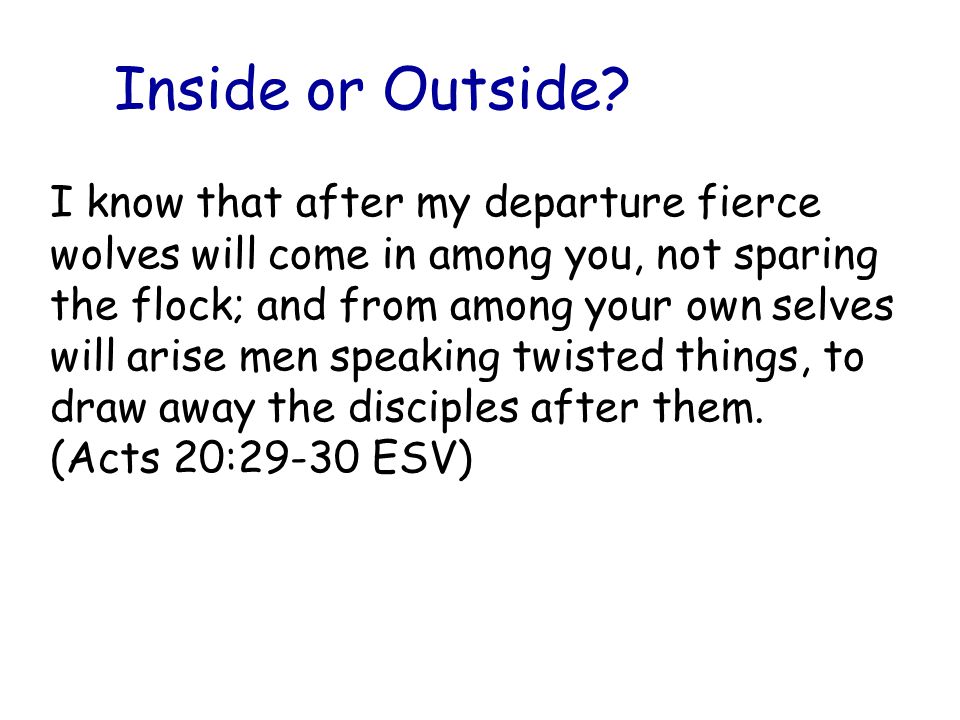 Inside or Outside?

I know that after my departure fierce wolves will come in among you, not sparing the flock; and from among your own selves will arise men speaking twisted things, to draw away the disciples after them.
(Acts 20:29-30 ESV)